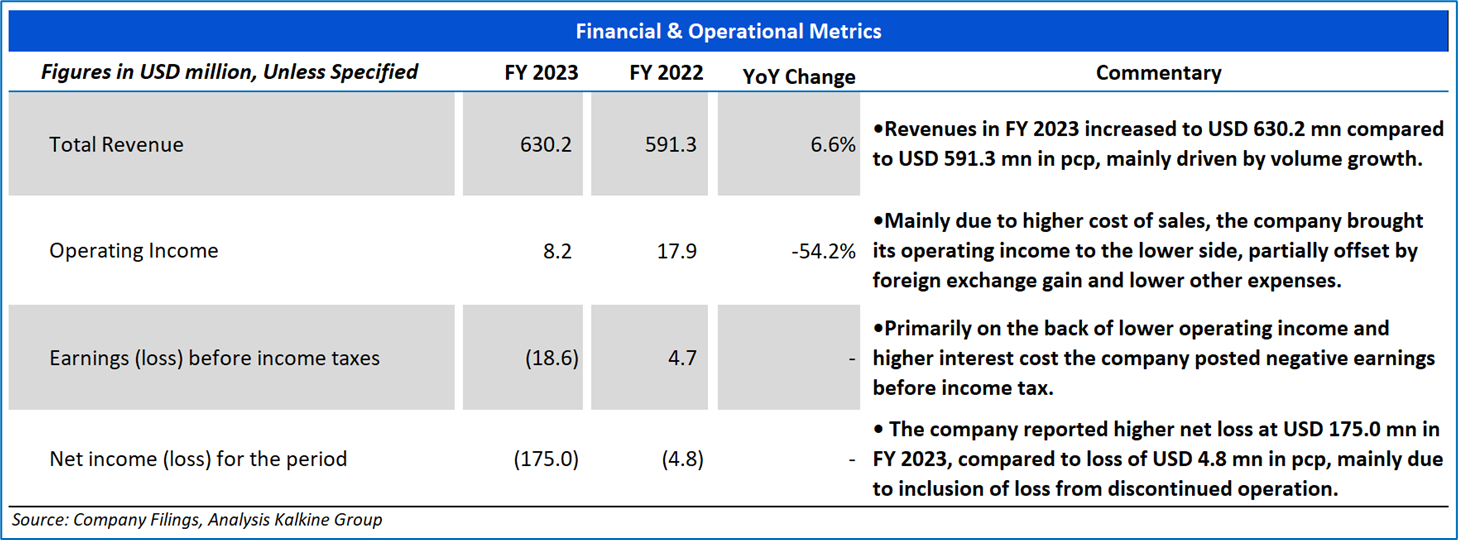 Financial & Operational Metrics

| Figures in USD million, Unless Specified | FY 2023 | FY 2022 | YoY Change | Commentary |
|---|---|---|---|---|
| Total Revenue | 630.2 | 591.3 | 6.6% | •Revenues in FY 2023 increased to USD 630.2 mn compared to USD 591.3 mn in pcp, mainly driven by volume growth. |
| Operating Income | 8.2 | 17.9 | -54.2% | •Mainly due to higher cost of sales, the company brought its operating income to the lower side, partially offset by foreign exchange gain and lower other expenses. |
| Earnings (loss) before income taxes | (18.6) | 4.7 | - | •Primarily on the back of lower operating income and higher interest cost the company posted negative earnings before income tax. |
| Net income (loss) for the period | (175.0) | (4.8) | - | • The company reported higher net loss at USD 175.0 mn in FY 2023, compared to loss of USD 4.8 mn in pcp, mainly due to inclusion of loss from discontinued operation. |

Source: Company Filings, Analysis Kalkine Group